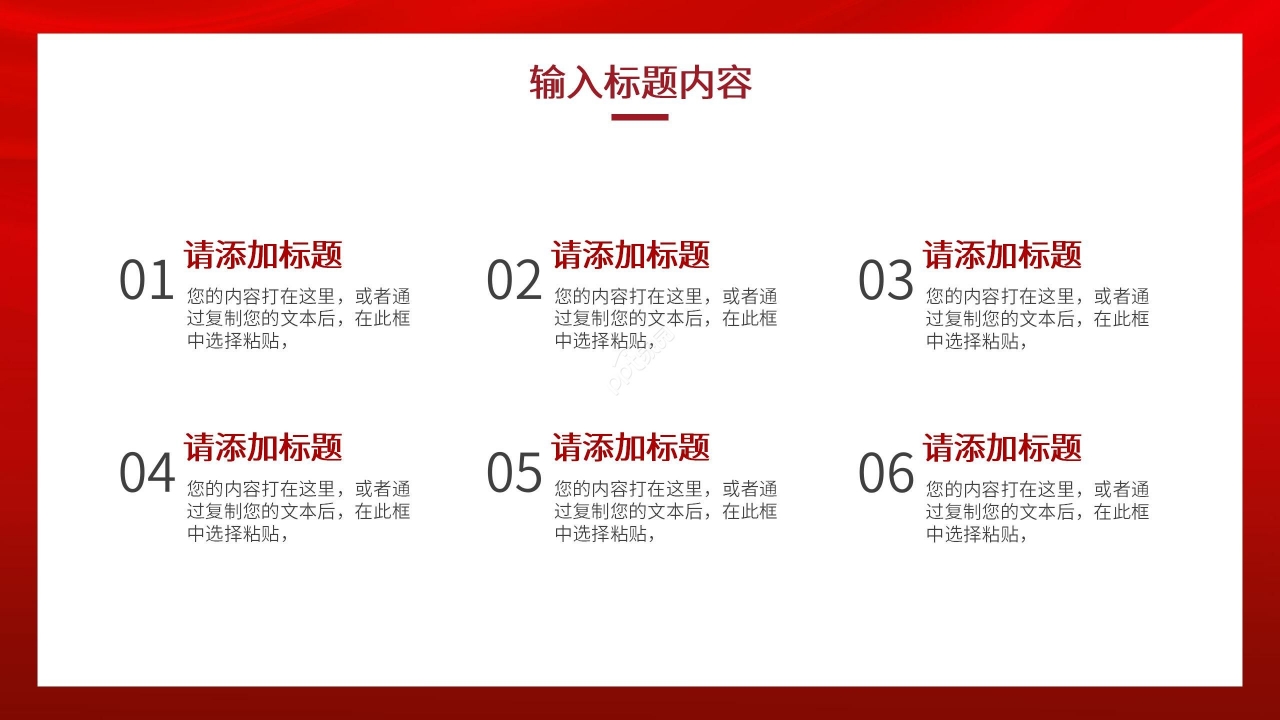 输入标题内容

01 请添加标题
您的内容打在这里，或者通过复制您的文本后，在此框中选择粘贴，

02 请添加标题
您的内容打在这里，或者通过复制您的文本后，在此框中选择粘贴，

03 请添加标题
您的内容打在这里，或者通过复制您的文本后，在此框中选择粘贴，

04 请添加标题
您的内容打在这里，或者通过复制您的文本后，在此框中选择粘贴，

05 请添加标题
您的内容打在这里，或者通过复制您的文本后，在此框中选择粘贴，

06 请添加标题
您的内容打在这里，或者通过复制您的文本后，在此框中选择粘贴，